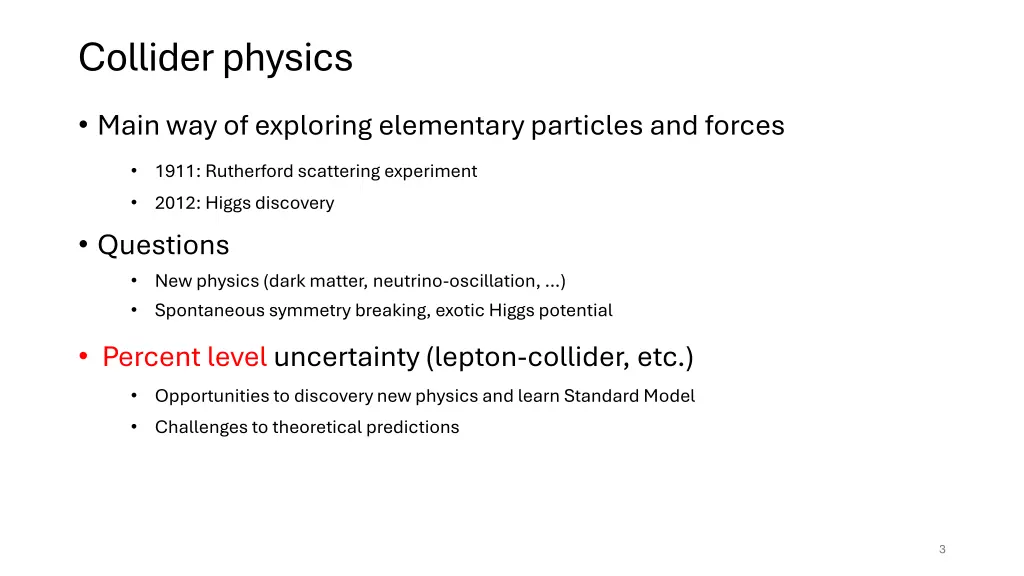 Collider physics

• Main way of exploring elementary particles and forces

• 1911: Rutherford scattering experiment
• 2012: Higgs discovery

• Questions
• New physics (dark matter, neutrino-oscillation, …)
• Spontaneous symmetry breaking, exotic Higgs potential

• Percent level uncertainty (lepton-collider, etc.)
• Opportunities to discovery new physics and learn Standard Model
• Challenges to theoretical predictions

3